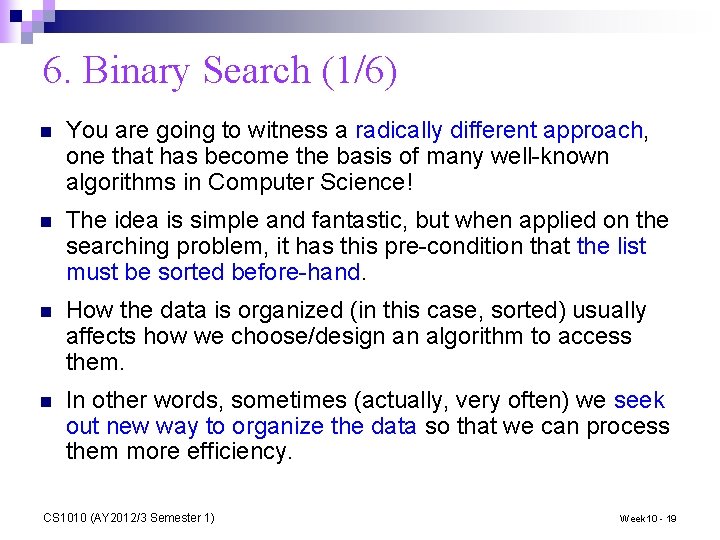 6. Binary Search (1/6)

You are going to witness a radically different approach, one that has become the basis of many well-known algorithms in Computer Science!

The idea is simple and fantastic, but when applied on the searching problem, it has this pre-condition that the list must be sorted before-hand.

How the data is organized (in this case, sorted) usually affects how we choose/design an algorithm to access them.

In other words, sometimes (actually, very often) we seek out new way to organize the data so that we can process them more efficiency.

CS1010 (AY2012/3 Semester 1)

Week10 - 19